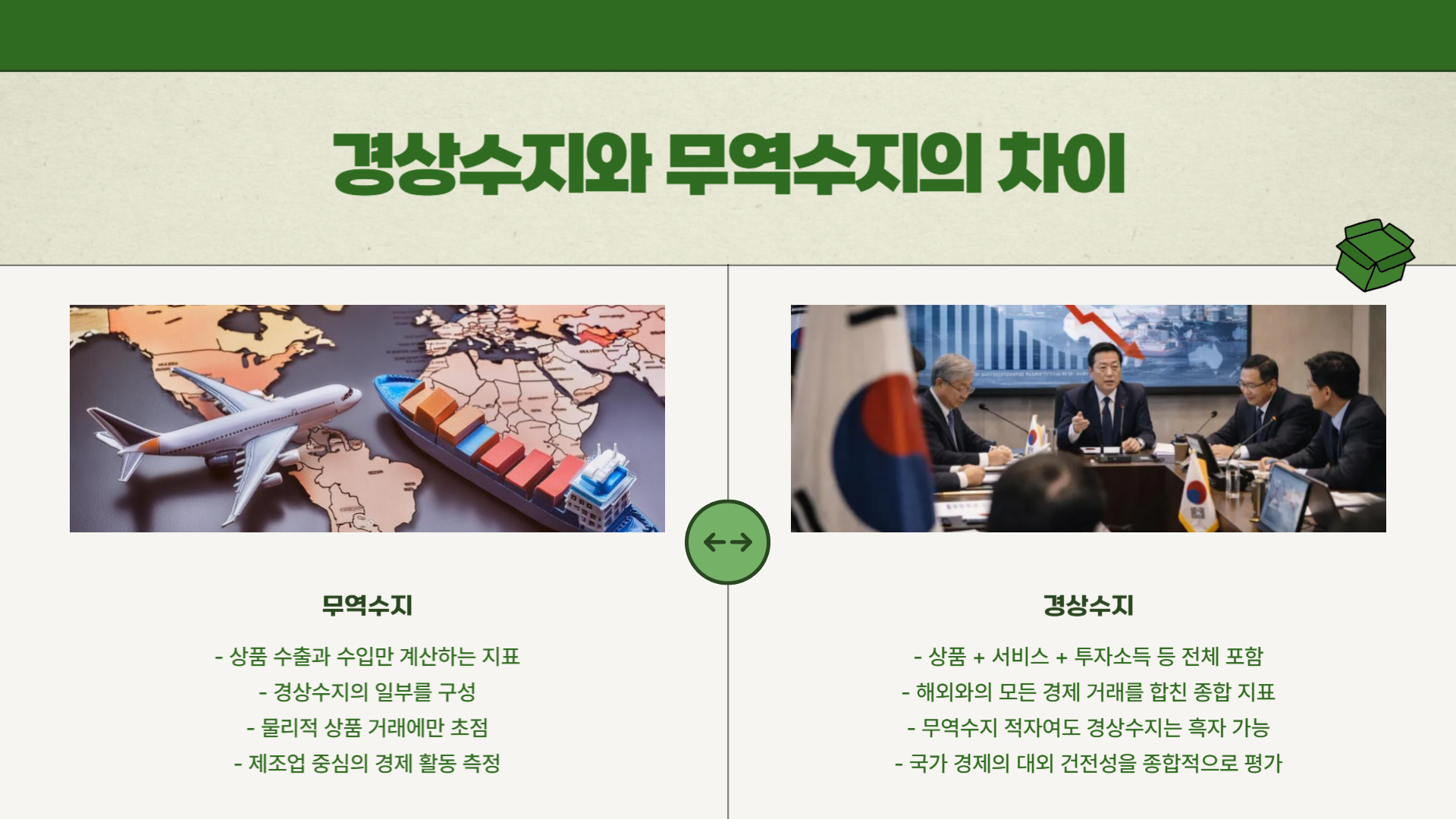 경상수지와 무역수지의 차이

무역수지

- 상품 수출과 수입만 계산하는 지표

- 경상수지의 일부를 구성

- 물리적 상품 거래에만 초점

- 제조업 중심의 경제 활동 측정

경상수지

- 상품 + 서비스 + 투자소득 등 전체 포함

- 해외와의 모든 경제 거래를 합친 종합 지표

- 무역수지 적자여도 경상수지는 흑자 가능

- 국가 경제의 대외 건전성을 종합적으로 평가